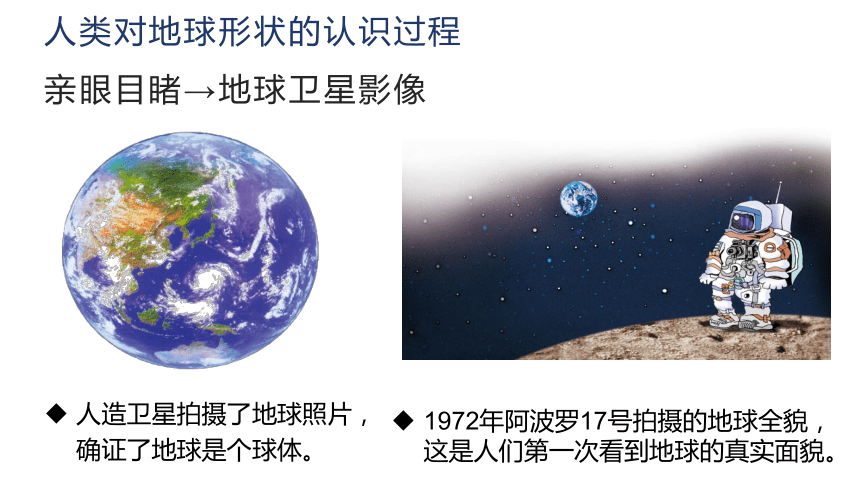 人类对地球形状的认识过程

亲眼目睹→地球卫星影像

◆ 人造卫星拍摄了地球照片，确证了地球是个球体。

◆ 1972年阿波罗17号拍摄的地球全貌，这是人们第一次看到地球的真实面貌。